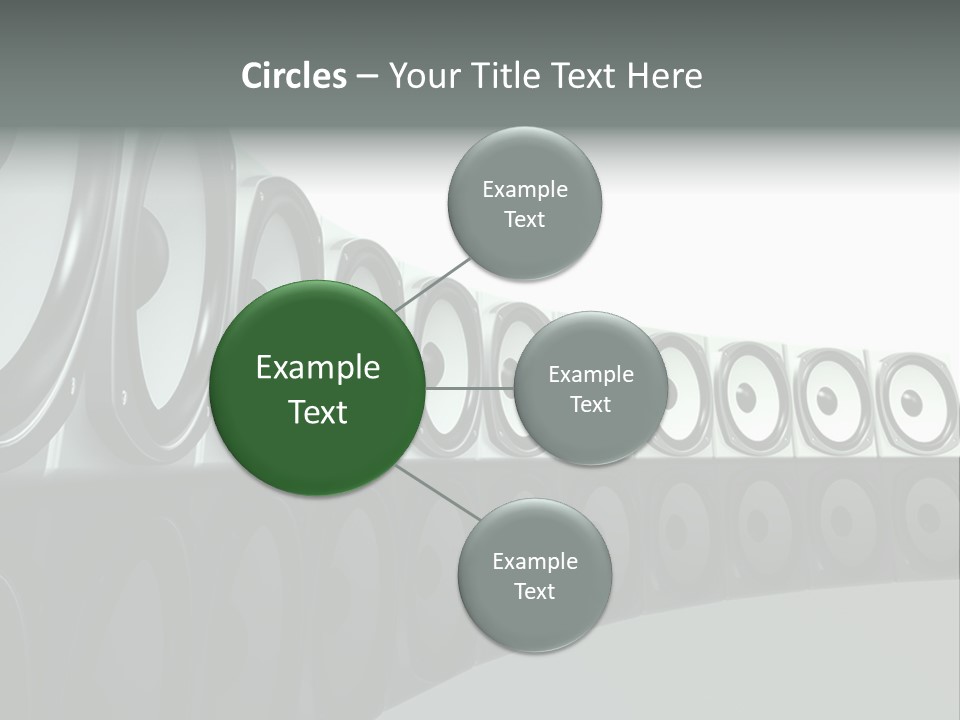 Circles – Your Title Text Here

Example Text

Example Text

Example Text

Example Text